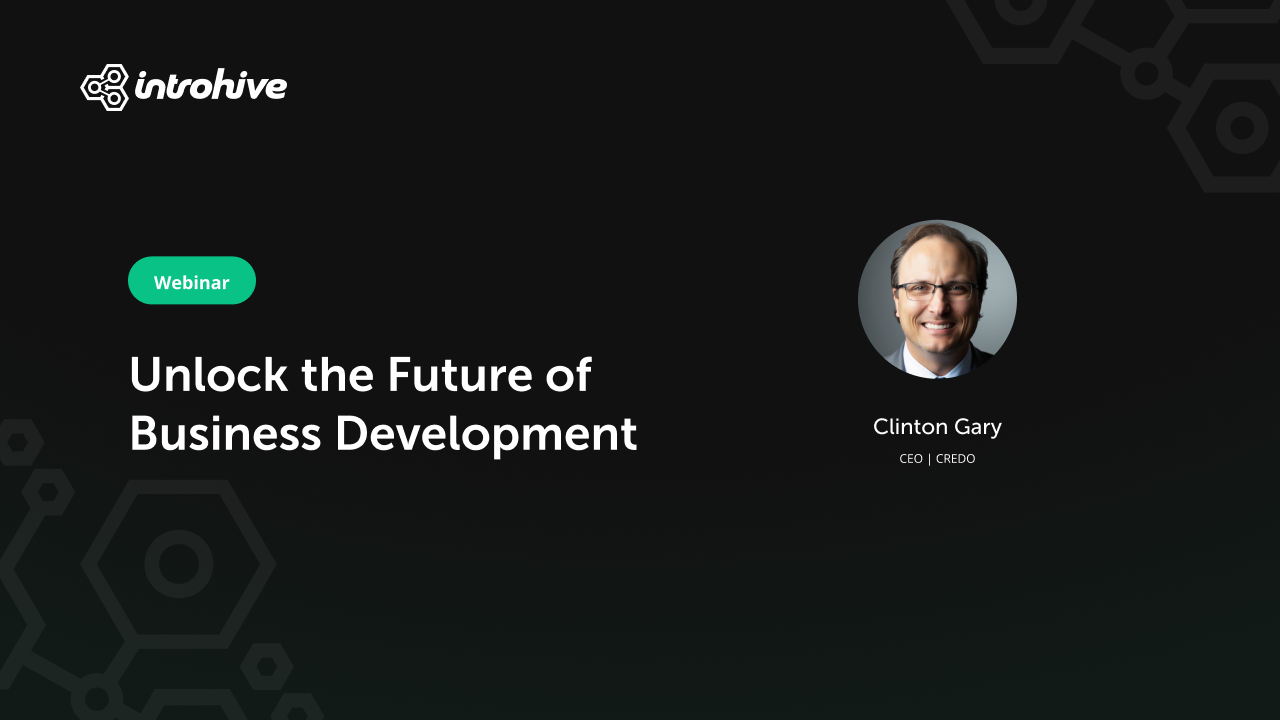 introhive

Webinar

Unlock the Future of Business Development

Clinton Gary

CEO | CREDO